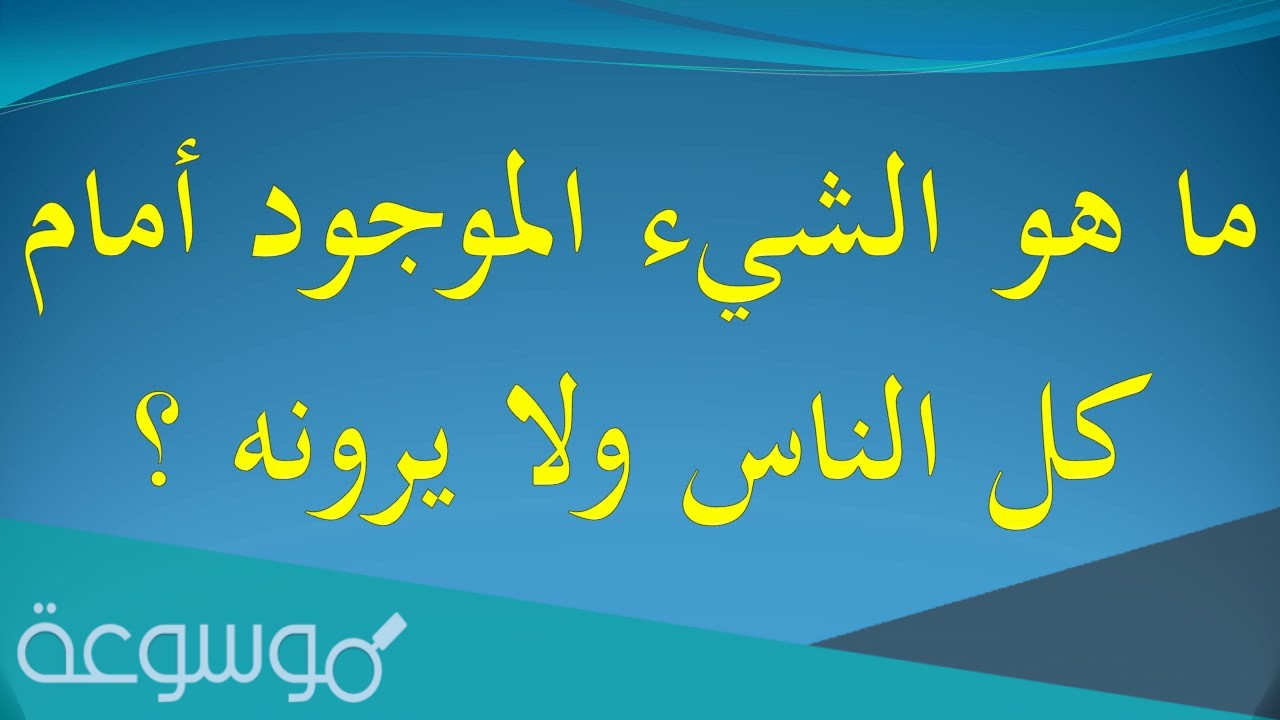 ما هو الشيء الموجود أمام كل الناس ولا يرونه ؟

موسوعة